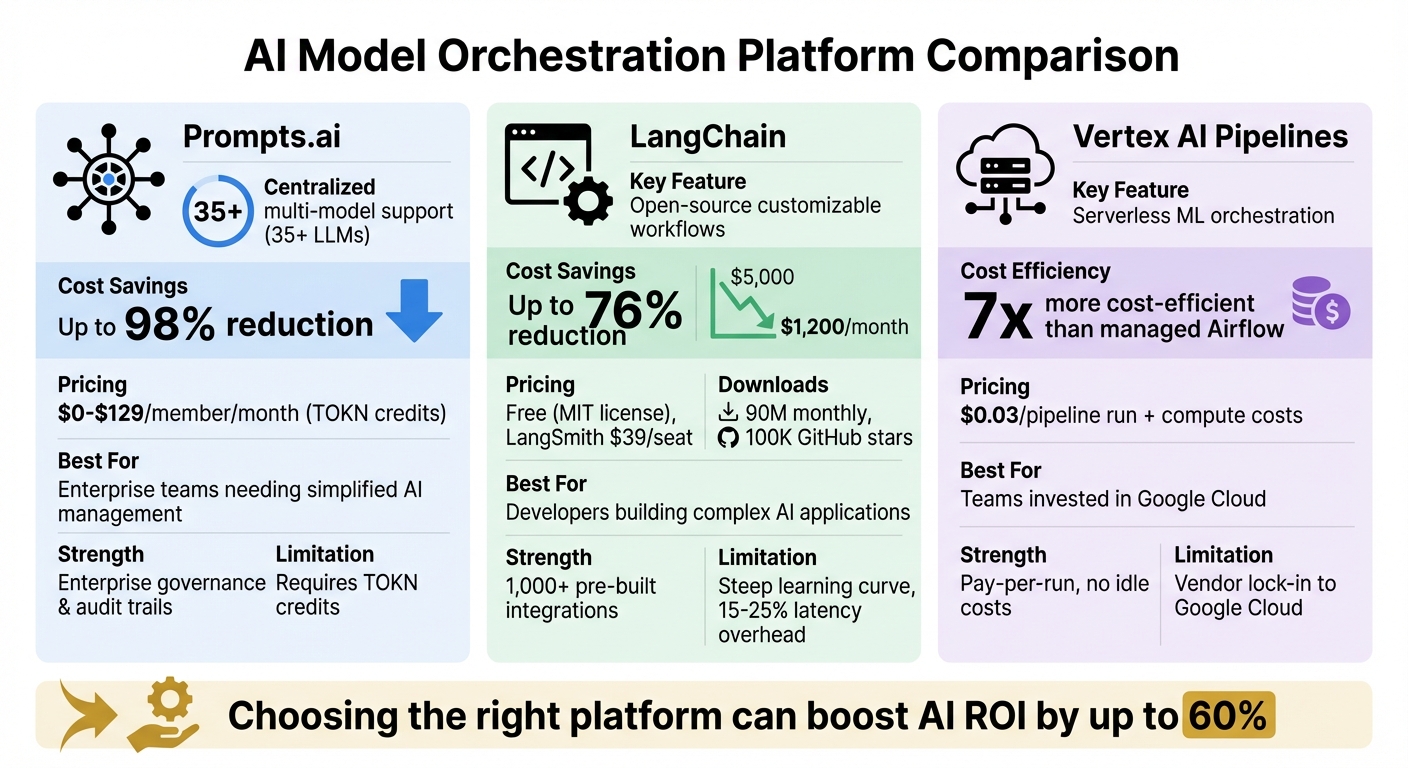 AI Model Orchestration Platform Comparison

Prompts.ai

35+

Centralized multi-model support (35+ LLMs)

Cost Savings
Up to 98% reduction

Pricing
$0-$129/member/month (TOKN credits)

Best For
Enterprise teams needing simplified AI management

Strength
Enterprise governance & audit trails

Limitation
Requires TOKN credits

LangChain

Key Feature
Open-source customizable workflows

Cost Savings
Up to 76% reduction

$5,000
$1,200/month

Pricing
Free (MIT license), LangSmith $39/seat

Downloads
90M monthly,
100K GitHub stars

Best For
Developers building complex AI applications

Strength
1,000+ pre-built integrations

Limitation
Steep learning curve, 15-25% latency overhead

Vertex AI Pipelines

Key Feature
Serverless ML orchestration

Cost Efficiency
7x more cost-efficient than managed Airflow

Pricing
$0.03/pipeline run + compute costs

Best For
Teams invested in Google Cloud

Strength
Pay-per-run, no idle costs

Limitation
Vendor lock-in to Google Cloud

Choosing the right platform can boost AI ROI by up to 60%